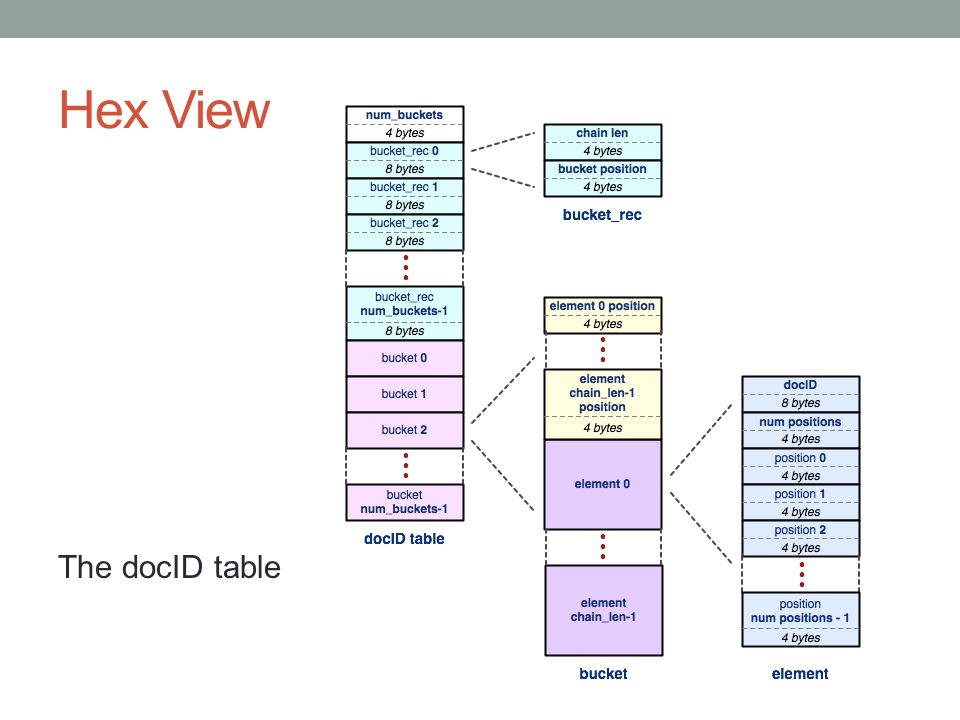 Hex View

The docID table

num_buckets
4 bytes
bucket_rec 0
8 bytes
bucket_rec 1
8 bytes
bucket_rec 2
8 bytes
bucket_rec num_buckets-1
8 bytes
bucket 0
bucket 1
bucket 2
bucket num_buckets-1
docID table

chain len
4 bytes
bucket position
4 bytes
bucket_rec

element 0 position
4 bytes
element chain_len-1 position
4 bytes
element 0
element chain_len-1
bucket

docID
8 bytes
num positions
4 bytes
position 0
4 bytes
position 1
4 bytes
position 2
4 bytes
position num positions - 1
4 bytes
element